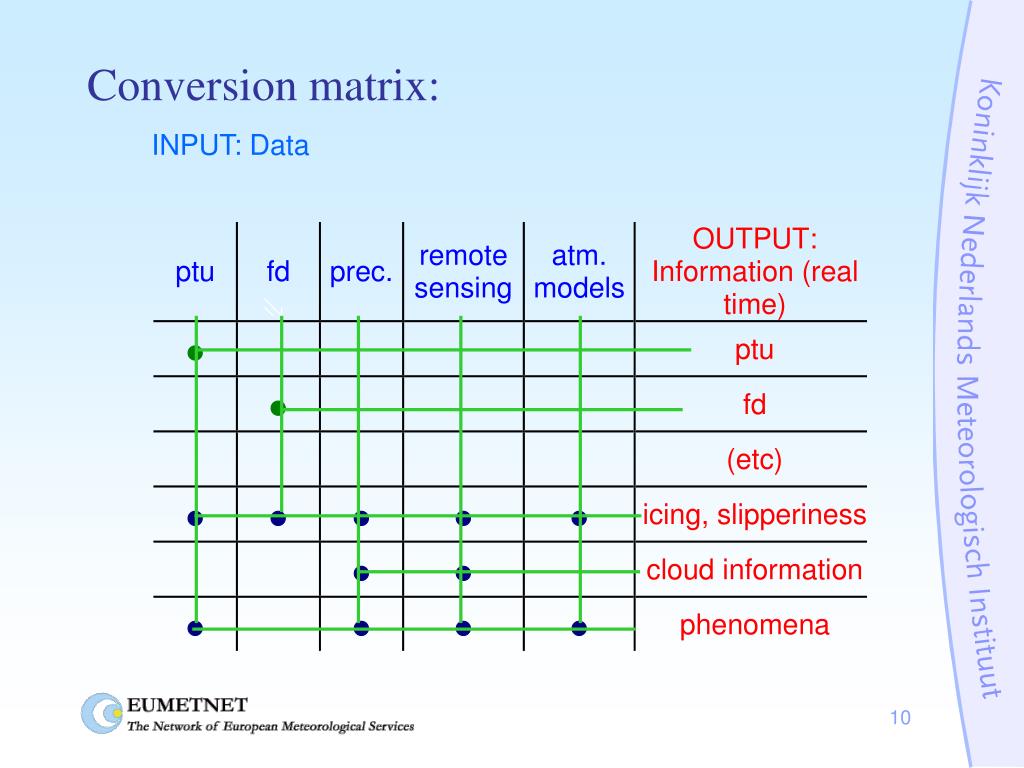 Conversion matrix:

INPUT: Data

| ptu | fd | prec. | remote sensing | atm. models | OUTPUT: Information (real time) |
|---|---|---|---|---|---|
| | | | | | ptu |
| | | | | | fd |
| | | | | | (etc) |
| | | | | | icing, slipperiness |
| | | | | | cloud information |
| | | | | | phenomena |

Koninklijk Nederlands Meteorologisch Instituut

EUMETNET
The Network of European Meteorological Services

10